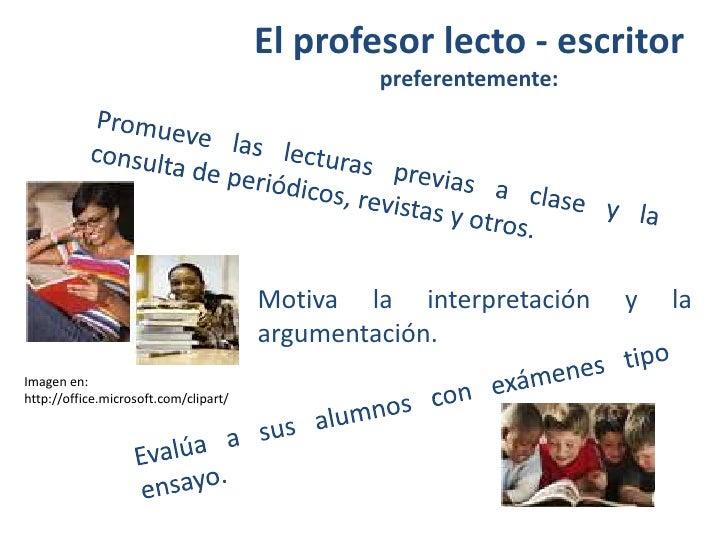 El profesor lecto - escritor
preferentemente:

Promueve las lecturas previas a clase y la consulta de periódicos, revistas y otros.

Motiva la interpretación y la argumentación.

Imagen en:
http://office.microsoft.com/clipart/

Evalúa a sus alumnos con exámenes tipo ensayo.